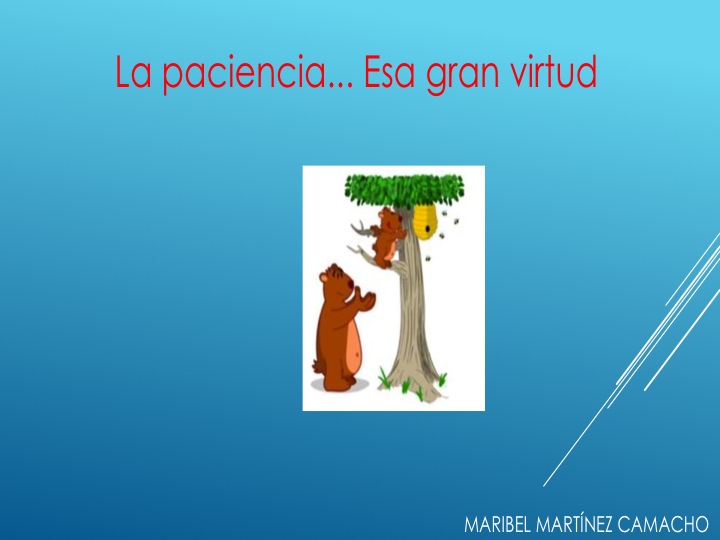 La paciencia... Esa gran virtud

MARIBEL MARTÍNEZ CAMACHO